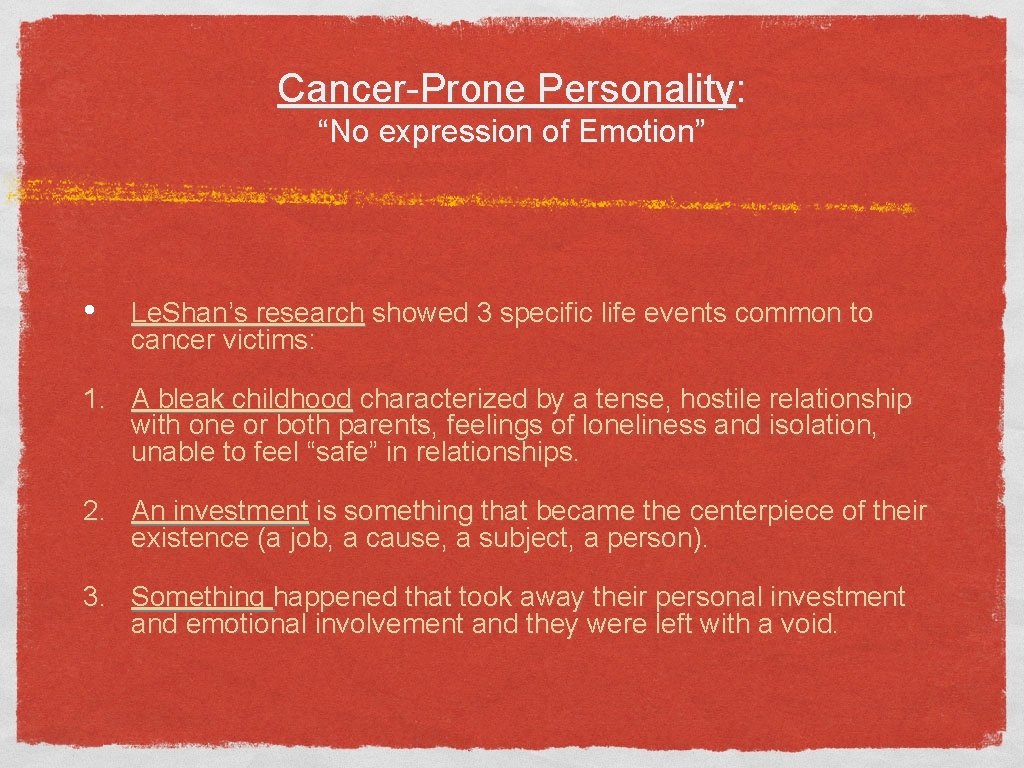 Cancer-Prone Personality:
“No expression of Emotion”

• Le.Shan’s research showed 3 specific life events common to cancer victims:

1. A bleak childhood characterized by a tense, hostile relationship with one or both parents, feelings of loneliness and isolation, unable to feel “safe” in relationships.

2. An investment is something that became the centerpiece of their existence (a job, a cause, a subject, a person).

3. Something happened that took away their personal investment and emotional involvement and they were left with a void.